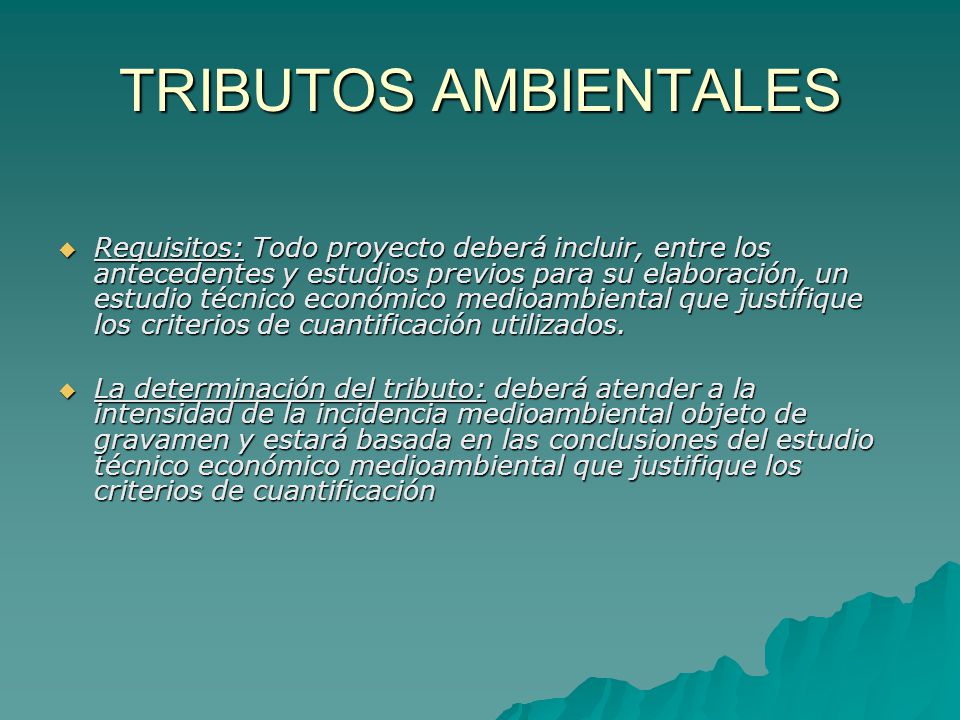 TRIBUTOS AMBIENTALES

Requisitos: Todo proyecto deberá incluir, entre los antecedentes y estudios previos para su elaboración, un estudio técnico económico medioambiental que justifique los criterios de cuantificación utilizados.

La determinación del tributo: deberá atender a la intensidad de la incidencia medioambiental objeto de gravamen y estará basada en las conclusiones del estudio técnico económico medioambiental que justifique los criterios de cuantificación